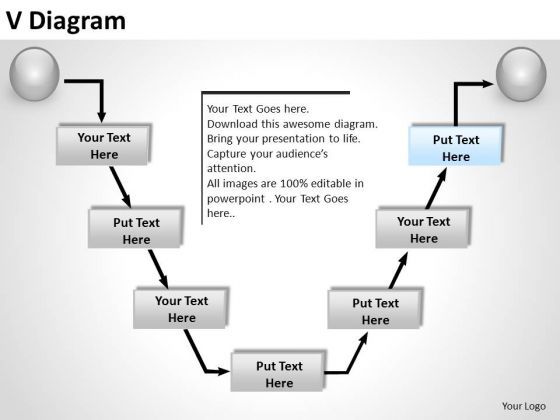 V Diagram

Your Text Goes here.
Download this awesome diagram.
Bring your presentation to life.
Capture your audience's attention.
All images are 100% editable in powerpoint . Your Text Goes here..

Your Text Here

Put Text Here

Your Text Here

Put Text Here

Put Text Here

Your Text Here

Put Text Here

Your Logo